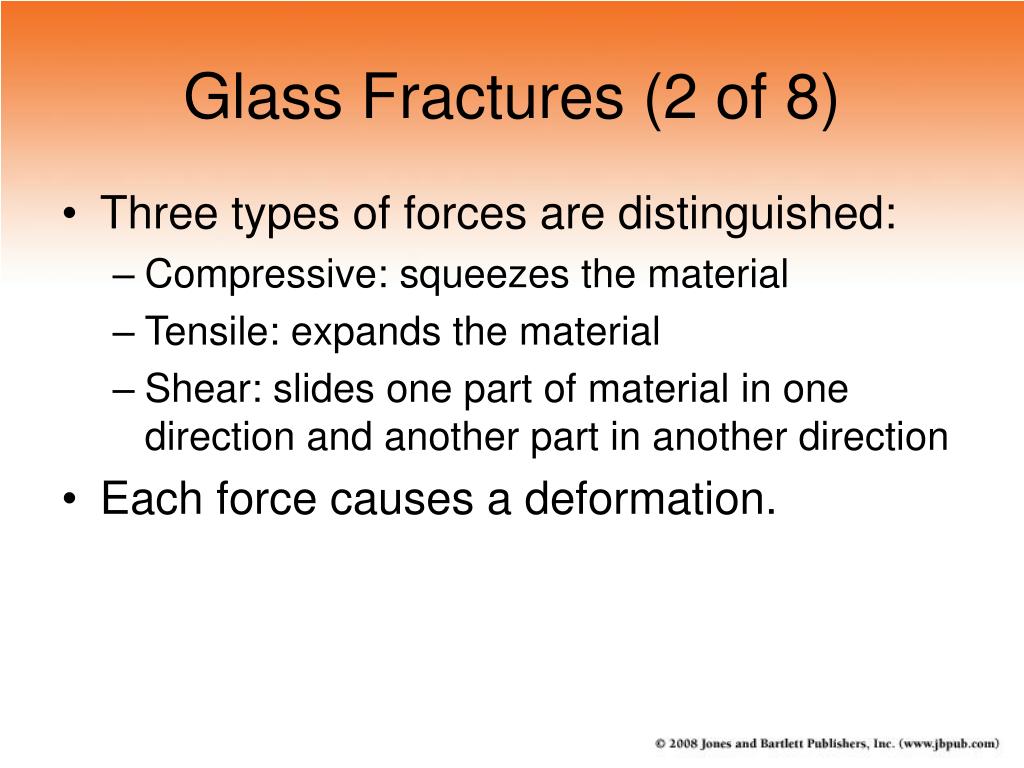 Glass Fractures (2 of 8)

• Three types of forces are distinguished:
– Compressive: squeezes the material
– Tensile: expands the material
– Shear: slides one part of material in one direction and another part in another direction
• Each force causes a deformation.

© 2008 Jones and Bartlett Publishers, Inc. (www.jbpub.com)